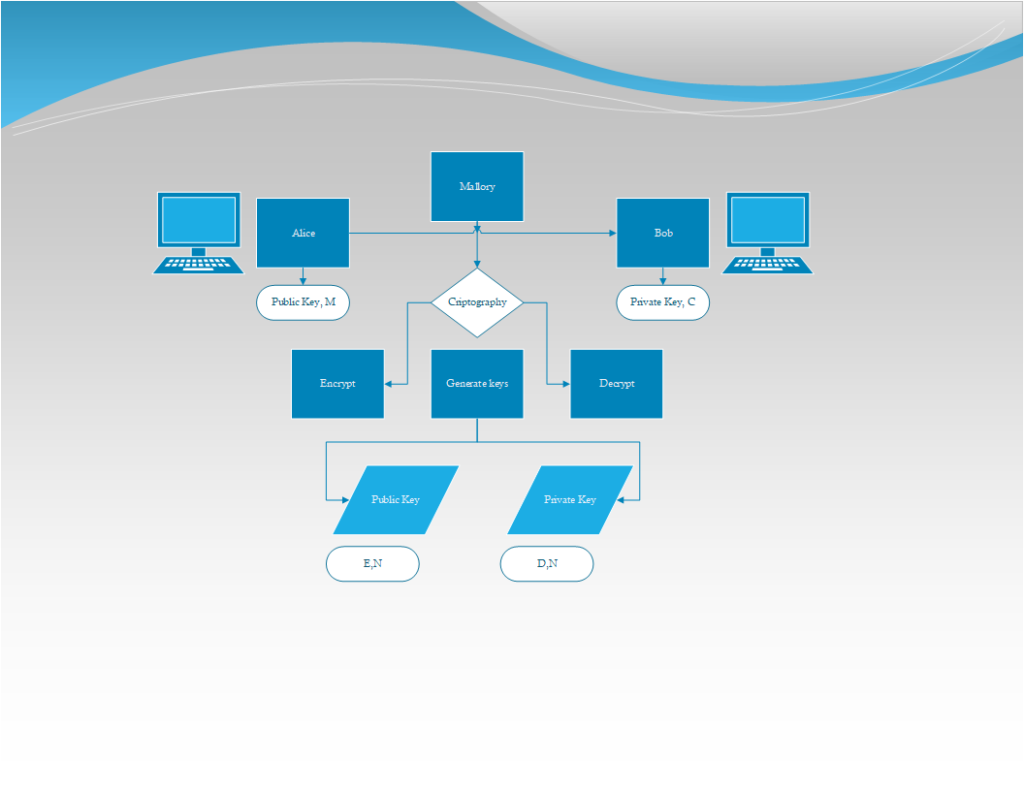 Mallory

Alice

Bob

Public Key, M

Criptography

Private Key, C

Encrypt

Generate keys

Decrypt

Public Key

Private Key

E,N

D,N